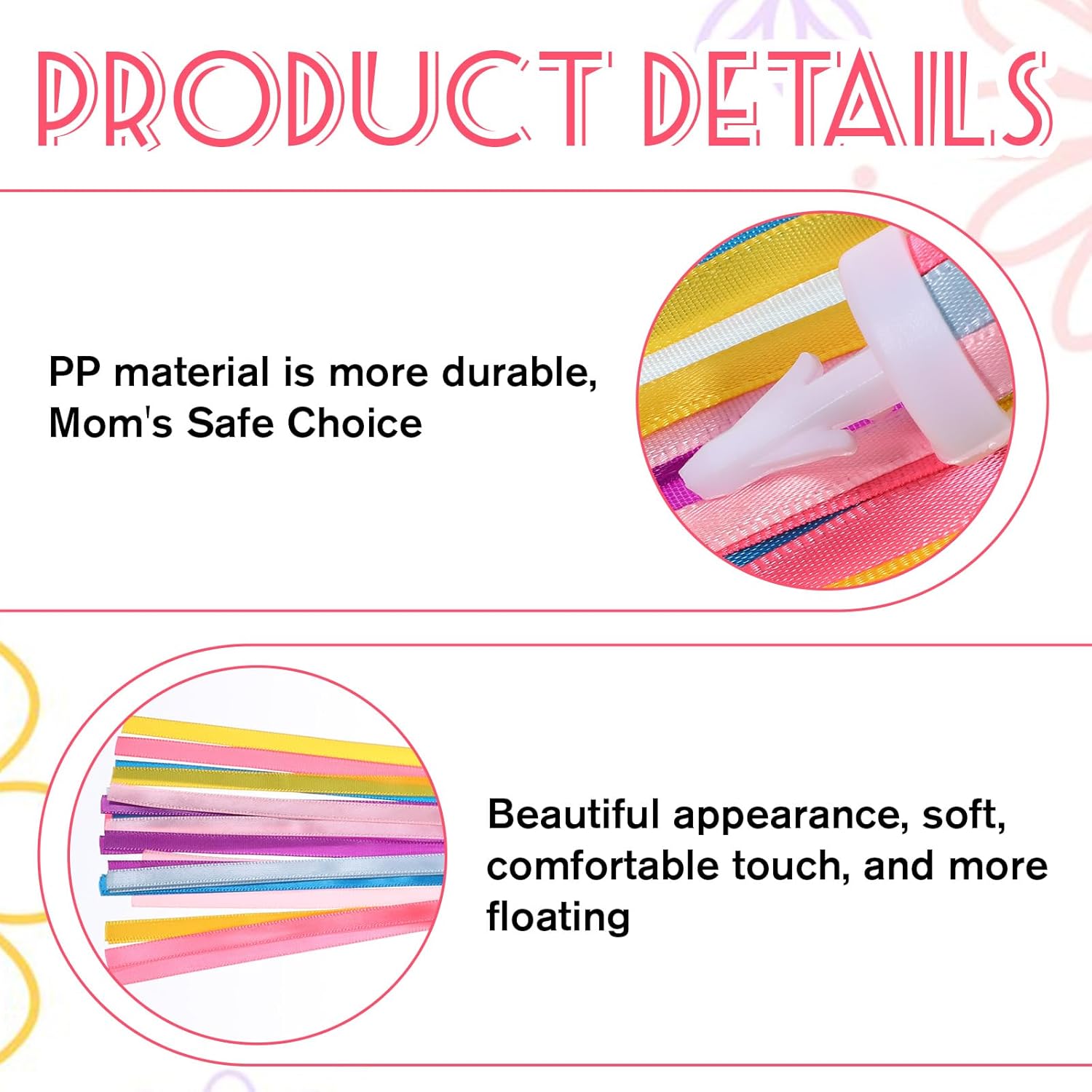 PRODUCT DETAILS

PP material is more durable, Mom's Safe Choice

Beautiful appearance, soft, comfortable touch, and more floating